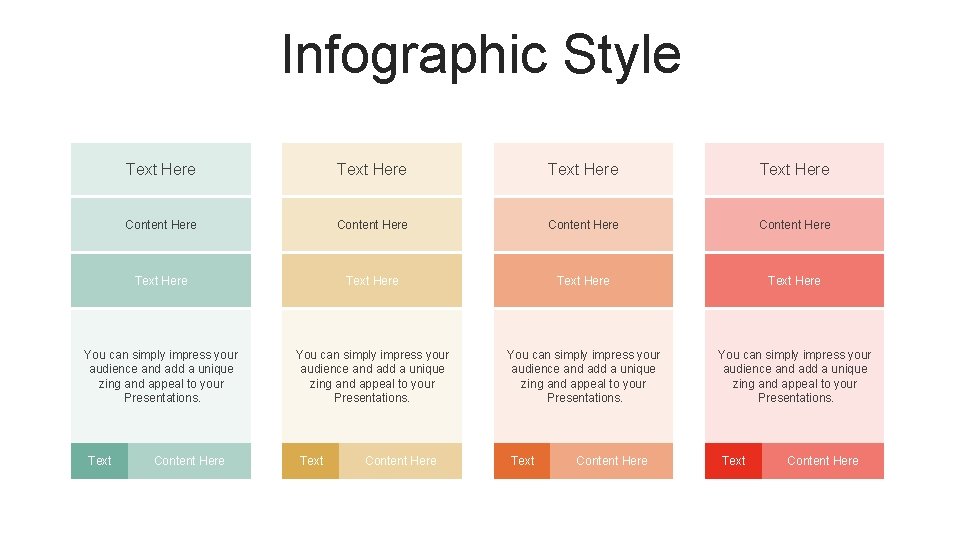 Infographic Style

Text Here

Content Here

Text Here

You can simply impress your audience and add a unique zing and appeal to your Presentations.

Text

Content Here

Text Here

Content Here

Text Here

You can simply impress your audience and add a unique zing and appeal to your Presentations.

Text

Content Here

Text Here

Content Here

Text Here

You can simply impress your audience and add a unique zing and appeal to your Presentations.

Text

Content Here

Text Here

Content Here

Text Here

You can simply impress your audience and add a unique zing and appeal to your Presentations.

Text

Content Here